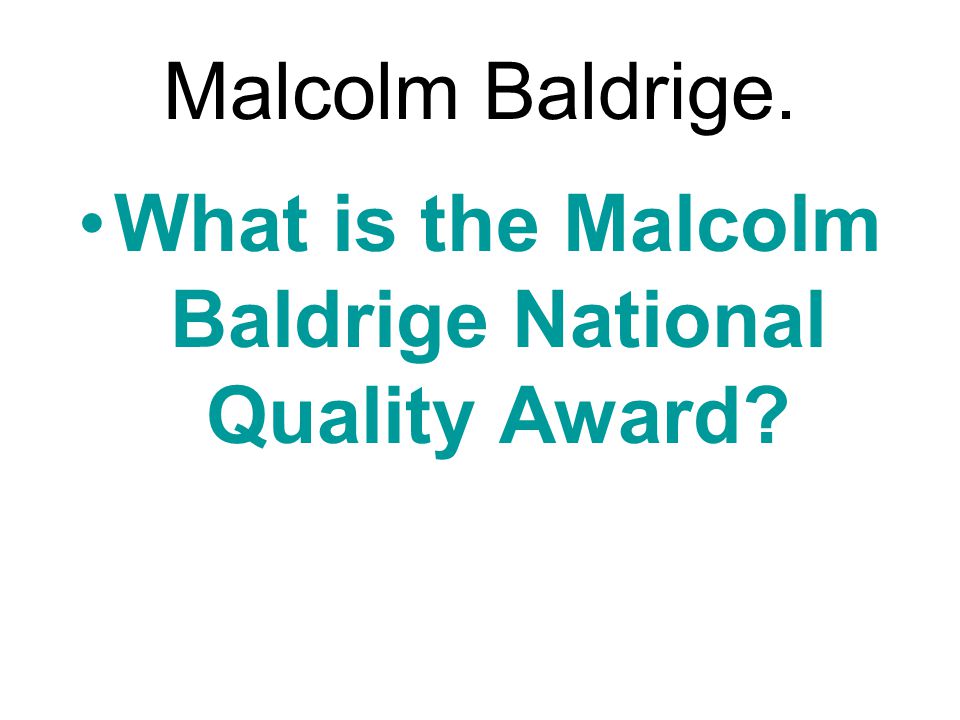 Malcolm Baldrige.

• What is the Malcolm Baldrige National Quality Award?